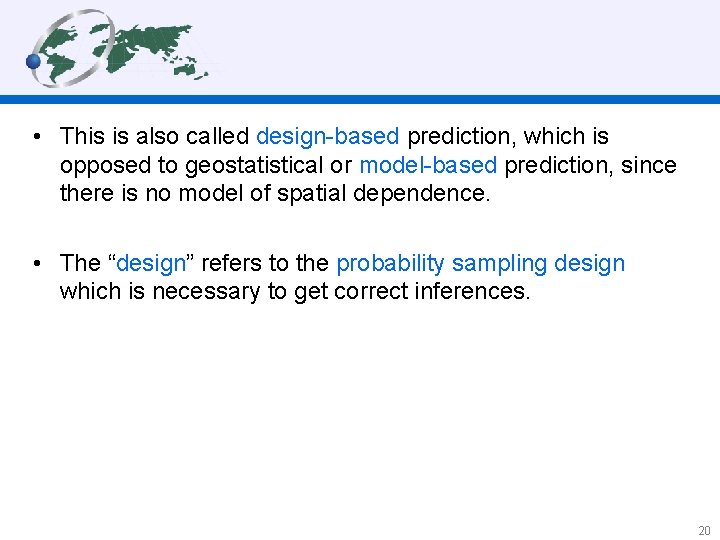 • This is also called design-based prediction, which is opposed to geostatistical or model-based prediction, since there is no model of spatial dependence.

• The “design” refers to the probability sampling design which is necessary to get correct inferences.

20